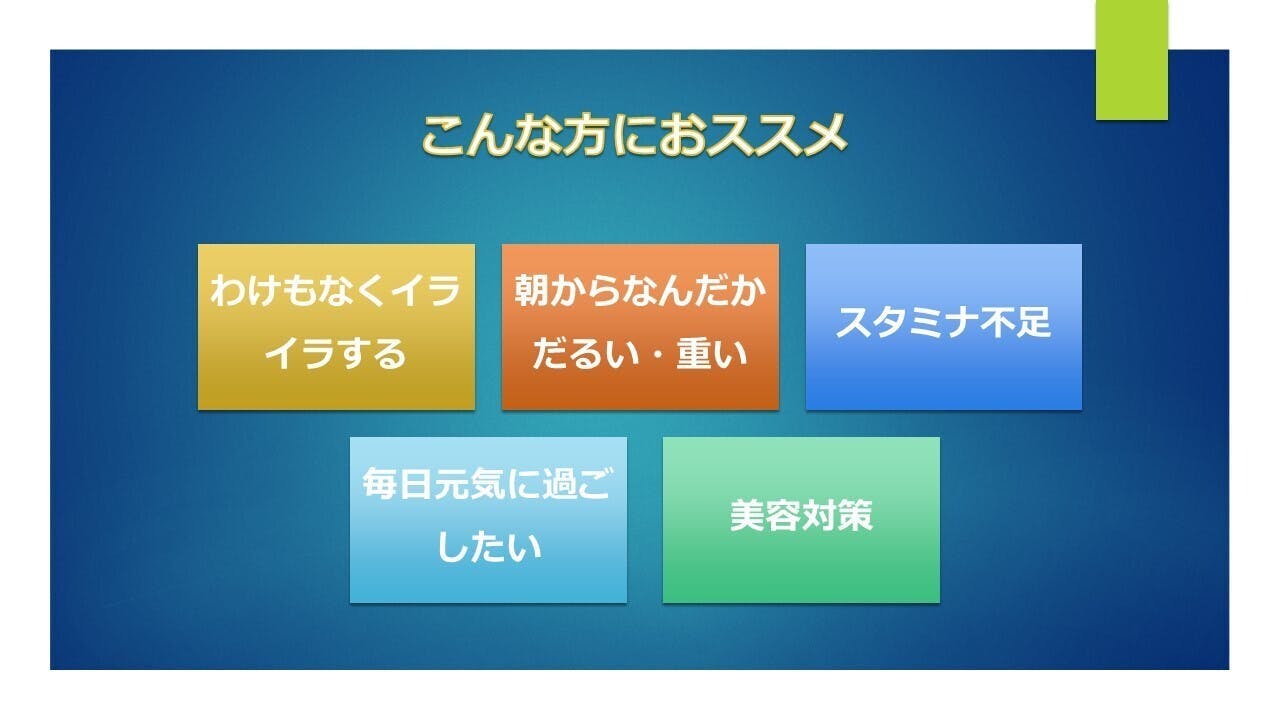 こんな方におススメ

わけもなくイライラする

朝からなんだかだるい・重い

スタミナ不足

毎日元気に過ごしたい

美容対策